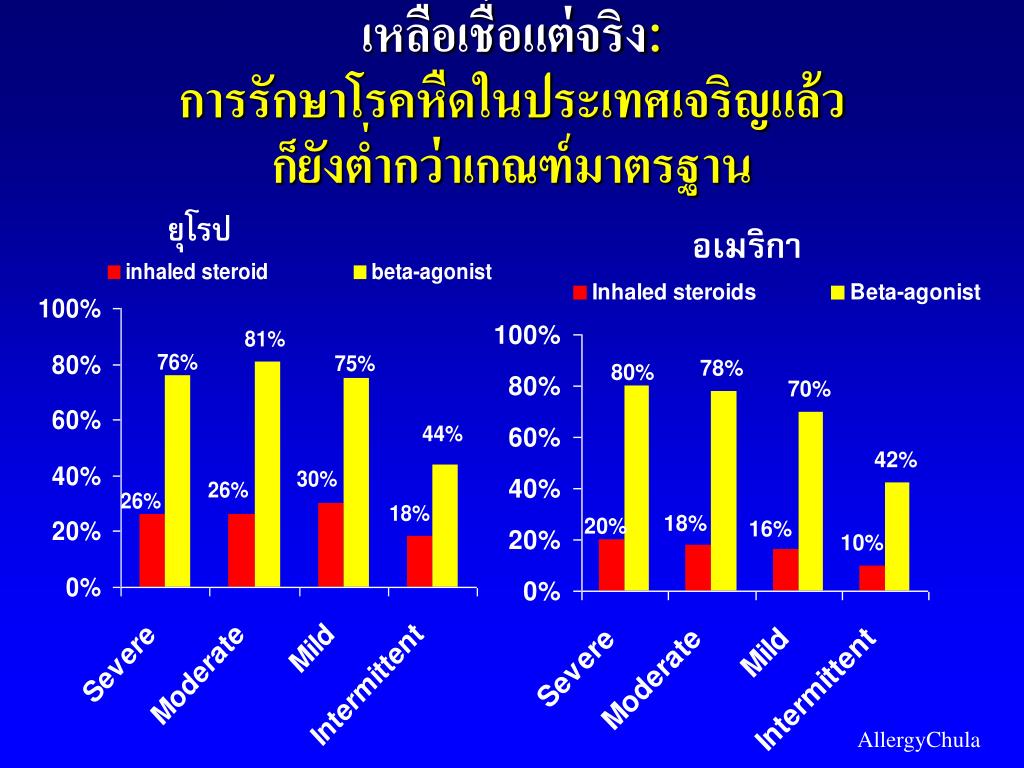 เหลือเชื่อแต่จริง:
การรักษาโรคหืดในประเทศเจริญแล้ว
ก็ยังต่ำกว่าเกณฑ์มาตรฐาน

ยุโรป

inhaled steroid
beta-agonist

100%
80%
60%
40%
20%
0%

26%
76%
26%
81%
30%
75%
18%
44%

Severe
Moderate
Mild
Intermittent

อเมริกา

Inhaled steroids
Beta-agonist

100%
80%
60%
40%
20%
0%

20%
80%
18%
78%
16%
70%
10%
42%

Severe
Moderate
Mild
Intermittent

AllergyChula